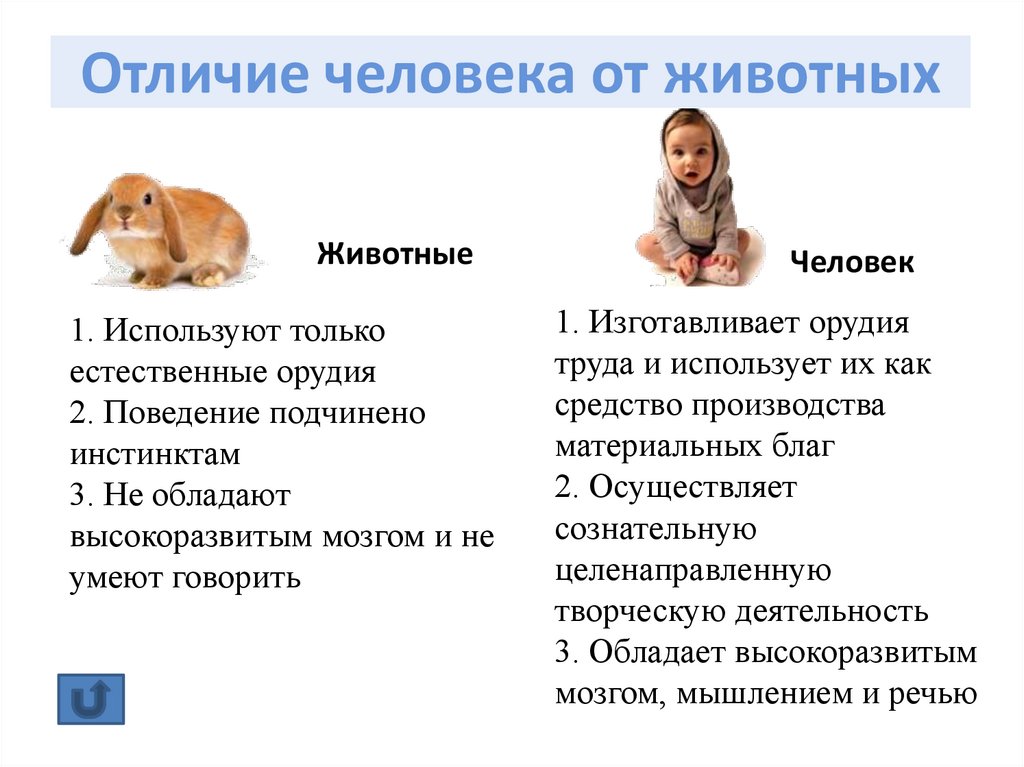 Отличие человека от животных

Животные

1. Используют только естественные орудия
2. Поведение подчинено инстинктам
3. Не обладают высокоразвитым мозгом и не умеют говорить

Человек

1. Изготавливает орудия труда и использует их как средство производства материальных благ
2. Осуществляет сознательную целенаправленную творческую деятельность
3. Обладает высокоразвитым мозгом, мышлением и речью